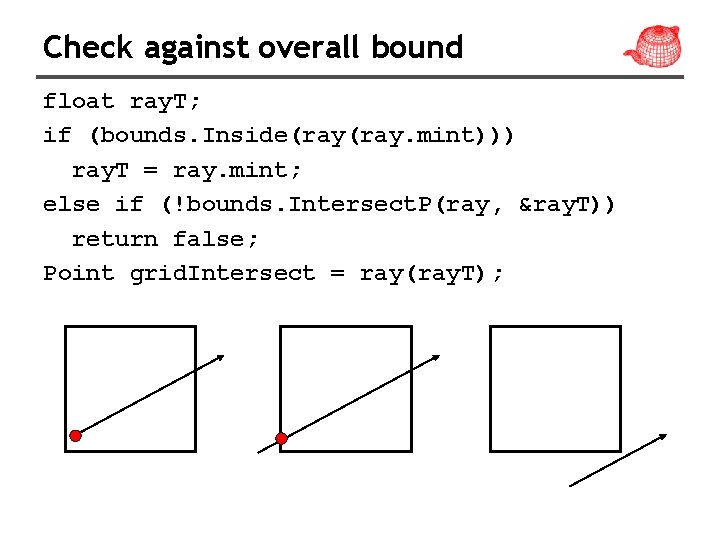 Check against overall bound

float rayT;
if (bounds.Inside(ray(ray.mint)))
  rayT = ray.mint;
else if (!bounds.IntersectP(ray, &rayT))
  return false;
Point gridIntersect = ray(rayT);